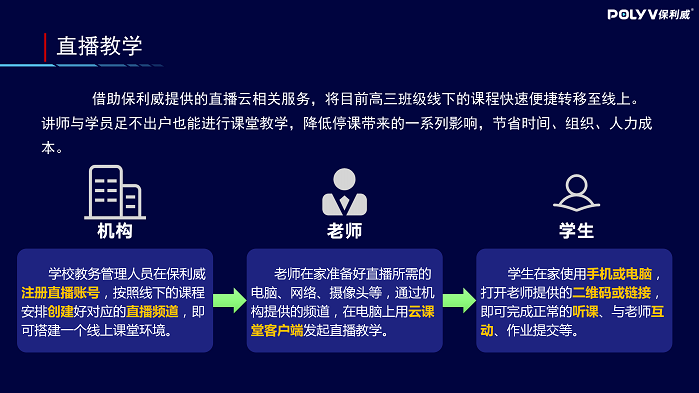 POLYV保利威

直播教学

借助保利威提供的直播云相关服务，将目前高三班级线下的课程快速便捷转移至线上。讲师与学员足不出户也能进行课堂教学，降低停课带来的一系列影响，节省时间、组织、人力成本。

机构

学校教务管理人员在保利威注册直播账号，按照线下的课程安排创建好对应的直播频道，即可搭建一个线上课堂环境。

老师

老师在家准备好直播所需的电脑、网络、摄像头等，通过机构提供的频道，在电脑上用云课堂客户端发起直播教学。

学生

学生在家使用手机或电脑，打开老师提供的二维码或链接，即可完成正常的听课、与老师互动、作业提交等。